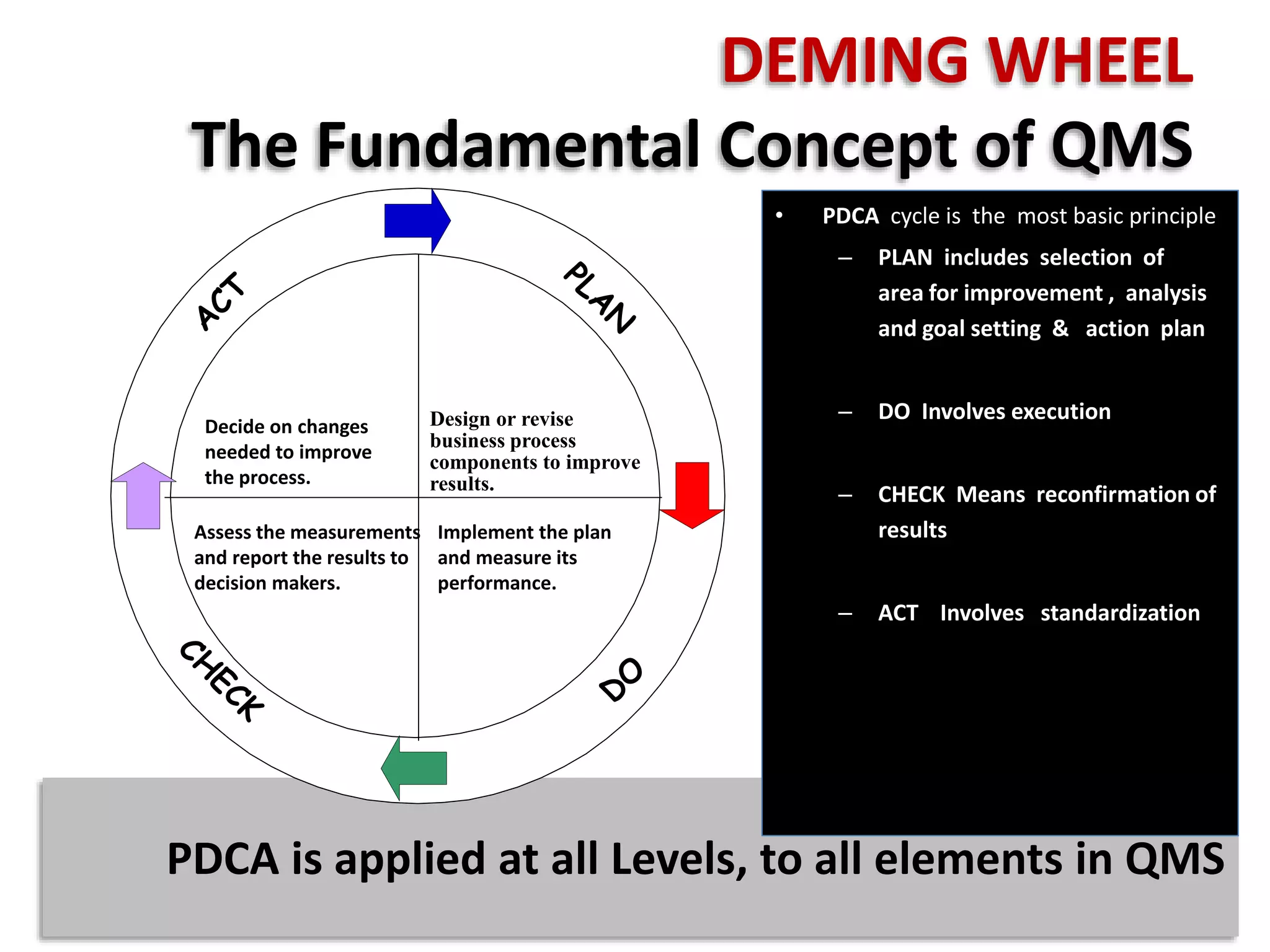 DEMING WHEEL

The Fundamental Concept of QMS

ACT

PLAN

Decide on changes needed to improve the process.

Design or revise business process components to improve results.

Assess the measurements and report the results to decision makers.

Implement the plan and measure its performance.

CHECK

DO

• PDCA cycle is the most basic principle

– PLAN includes selection of area for improvement , analysis and goal setting & action plan

– DO Involves execution

– CHECK Means reconfirmation of results

– ACT Involves standardization

PDCA is applied at all Levels, to all elements in QMS